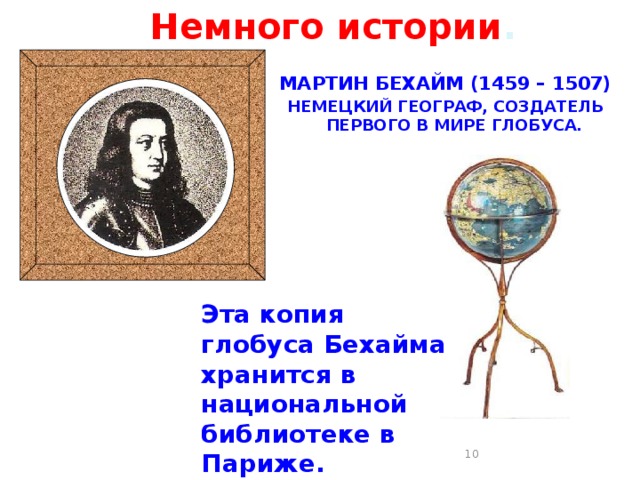 Немного истории.

МАРТИН БЕХАЙМ (1459 – 1507)
НЕМЕЦКИЙ ГЕОГРАФ, СОЗДАТЕЛЬ ПЕРВОГО В МИРЕ ГЛОБУСА.

Эта копия глобуса Бехайма хранится в национальной библиотеке в Париже.

10